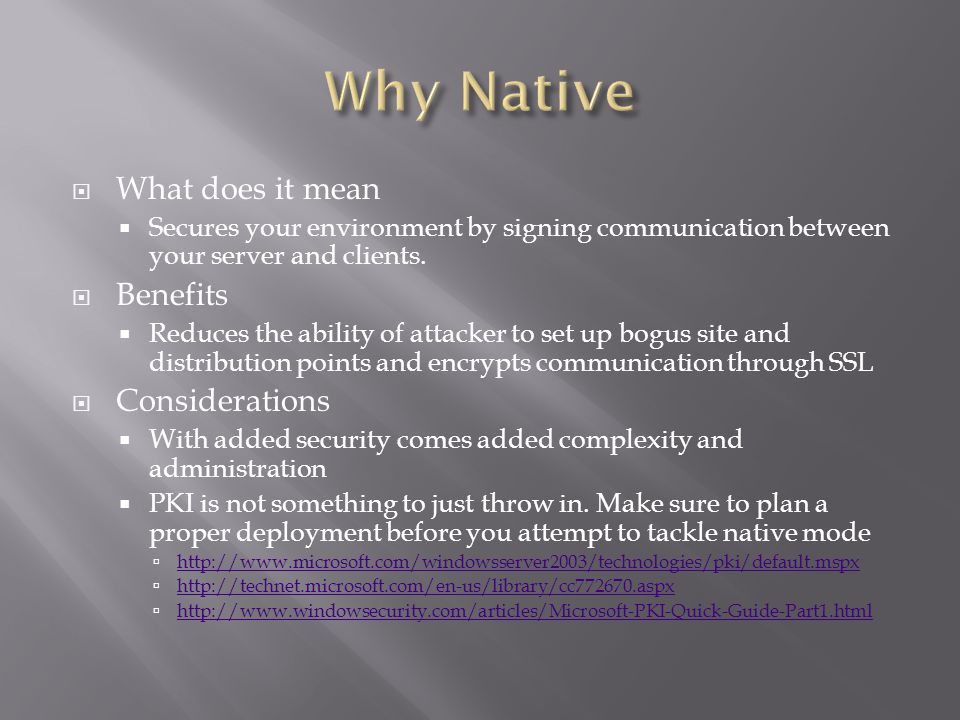 Why Native

What does it mean

Secures your environment by signing communication between your server and clients.

Benefits

Reduces the ability of attacker to set up bogus site and distribution points and encrypts communication through SSL

Considerations

With added security comes added complexity and administration

PKI is not something to just throw in. Make sure to plan a proper deployment before you attempt to tackle native mode

http://www.microsoft.com/windowsserver2003/technologies/pki/default.mspx

http://technet.microsoft.com/en-us/library/cc772670.aspx

http://www.windowsecurity.com/articles/Microsoft-PKI-Quick-Guide-Part1.html